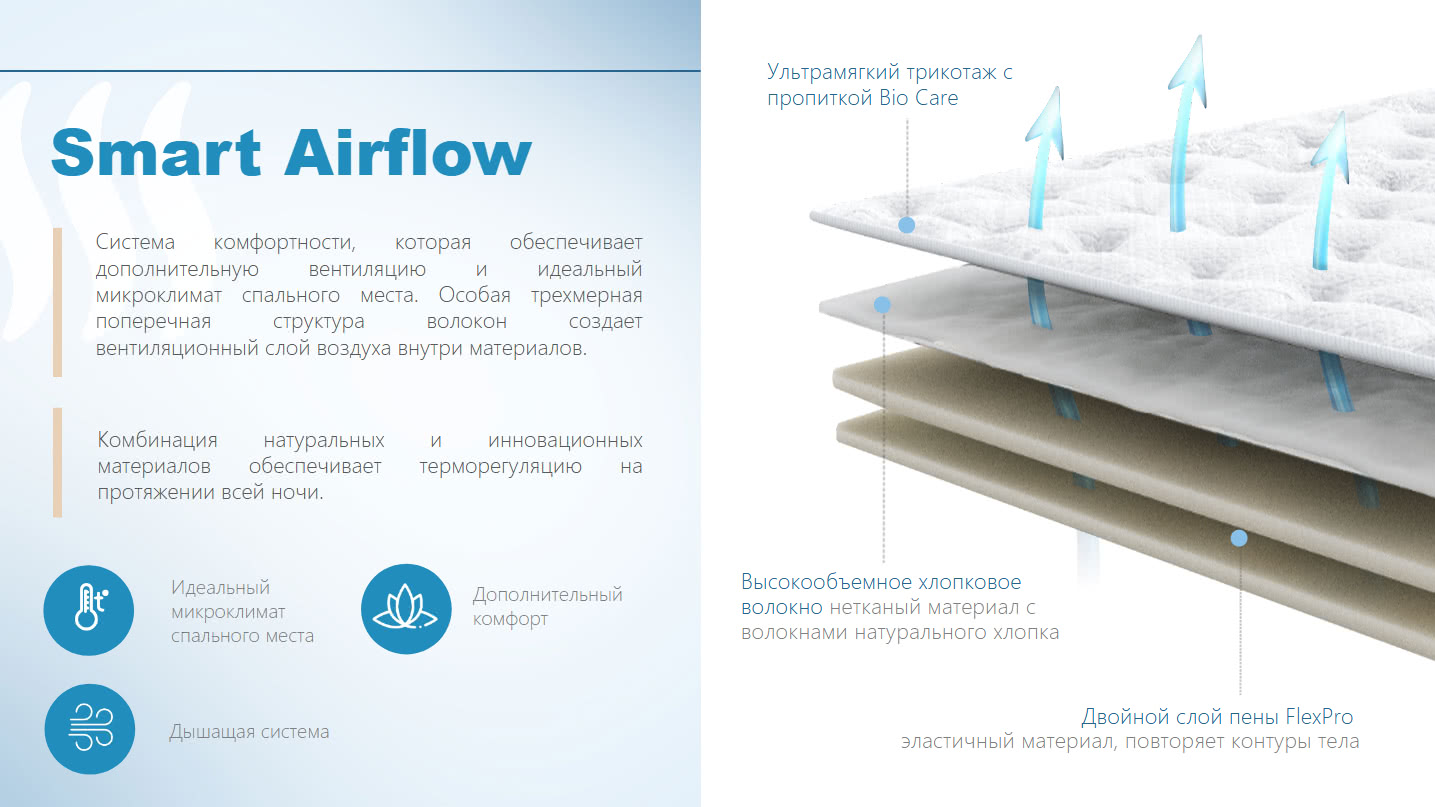 Smart Airflow

Система комфортности, которая обеспечивает дополнительную вентиляцию и идеальный микроклимат спального места. Особая трехмерная поперечная структура волокон создает вентиляционный слой воздуха внутри материалов.

Комбинация натуральных и инновационных материалов обеспечивает терморегуляцию на протяжении всей ночи.

Идеальный микроклимат спального места

Дополнительный комфорт

Дышащая система

Ультрамягкий трикотаж с пропиткой Bio Care

Высокообъемное хлопковое волокно нетканый материал с волокнами натурального хлопка

Двойной слой пены FlexPro эластичный материал, повторяет контуры тела